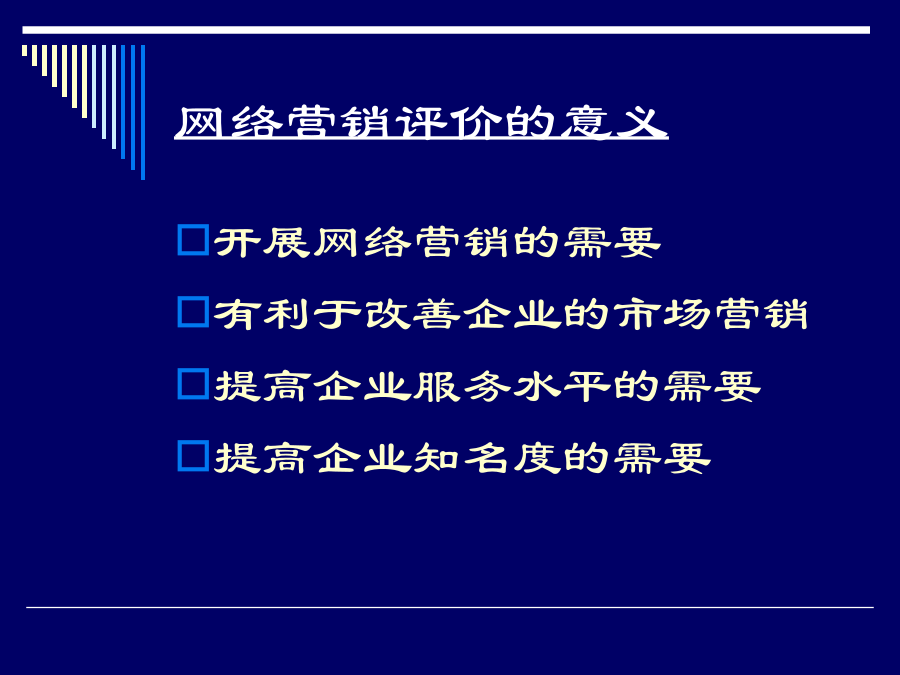 网络营销评价的意义

□开展网络营销的需要

□有利于改善企业的市场营销

□提高企业服务水平的需要

□提高企业知名度的需要